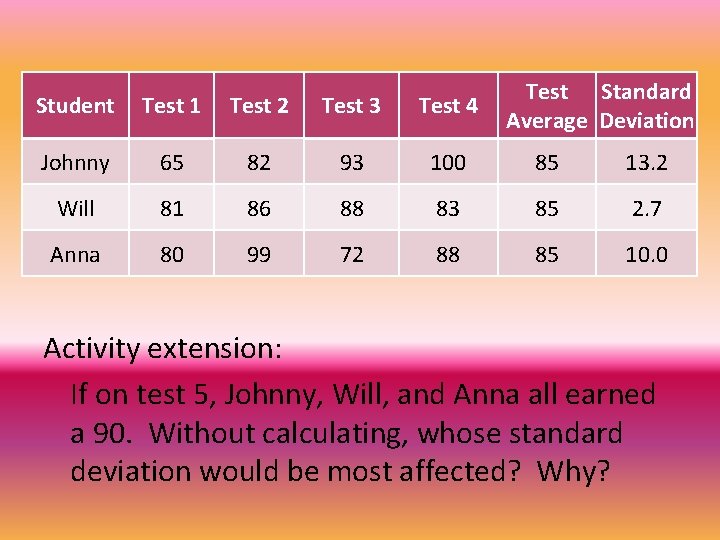 | Student | Test 1 | Test 2 | Test 3 | Test 4 | Test Average | Standard Deviation |
|---|---|---|---|---|---|---|
| Johnny | 65 | 82 | 93 | 100 | 85 | 13.2 |
| Will | 81 | 86 | 88 | 83 | 85 | 2.7 |
| Anna | 80 | 99 | 72 | 88 | 85 | 10.0 |

Activity extension:

If on test 5, Johnny, Will, and Anna all earned a 90. Without calculating, whose standard deviation would be most affected? Why?